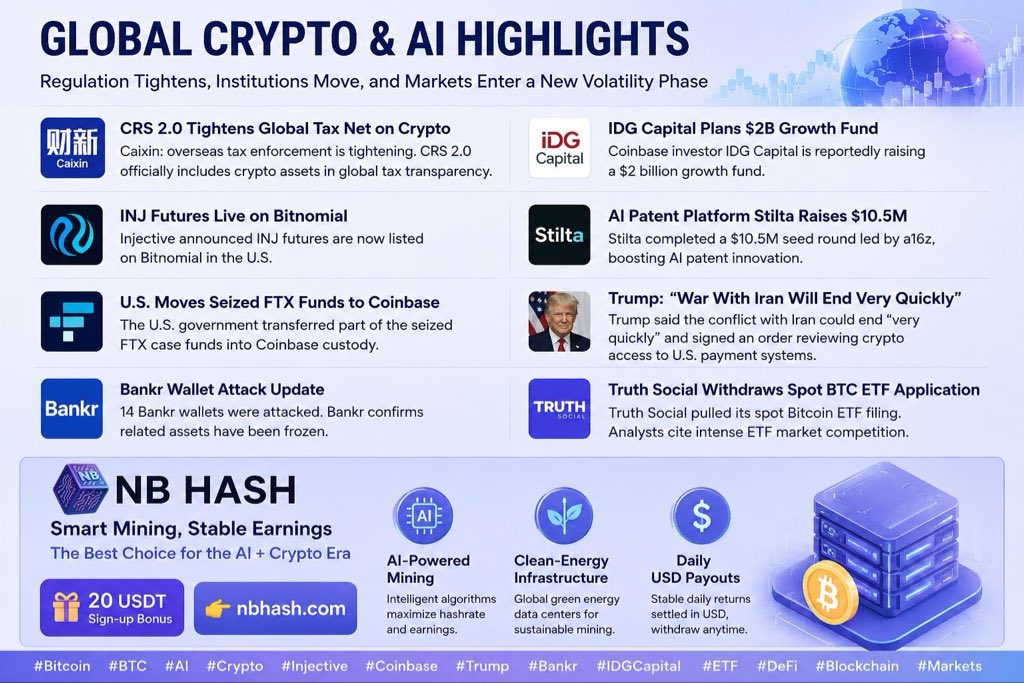 GLOBAL CRYPTO & AI HIGHLIGHTS

Regulation Tightens, Institutions Move, and Markets Enter a New Volatility Phase

财新 Caixin

CRS 2.0 Tightens Global Tax Net on Crypto

Caixin: overseas tax enforcement is tightening. CRS 2.0 officially includes crypto assets in global tax transparency.

INJ Futures Live on Bitnomial

Injective announced INJ futures are now listed on Bitnomial in the U.S.

U.S. Moves Seized FTX Funds to Coinbase

The U.S. government transferred part of the seized FTX case funds into Coinbase custody.

Bankr

Bankr Wallet Attack Update

14 Bankr wallets were attacked. Bankr confirms related assets have been frozen.

IDG Capital

IDG Capital Plans $2B Growth Fund

Coinbase investor IDG Capital is reportedly raising a $2 billion growth fund.

Stilta

AI Patent Platform Stilta Raises $10.5M

Stilta completed a $10.5M seed round led by a16z, boosting AI patent innovation.

Trump: "War With Iran Will End Very Quickly"

Trump said the conflict with Iran could end "very quickly" and signed an order reviewing crypto access to U.S. payment systems.

TRUTH SOCIAL

Truth Social Withdraws Spot BTC ETF Application

Truth Social pulled its spot Bitcoin ETF filing. Analysts cite intense ETF market competition.

NB

NB HASH

Smart Mining, Stable Earnings

The Best Choice for the AI + Crypto Era

20 USDT Sign-up Bonus

nbhash.com

AI

AI-Powered Mining

Intelligent algorithms maximize hashrate and earnings.

Clean-Energy Infrastructure

Global green energy data centers for sustainable mining.

$

Daily USD Payouts

Stable daily returns settled in USD, withdraw anytime.

#Bitcoin #BTC #AI #Crypto #Injective #Coinbase #Trump #Bankr #IDGCapital #ETF #DeFi #Blockchain #Markets